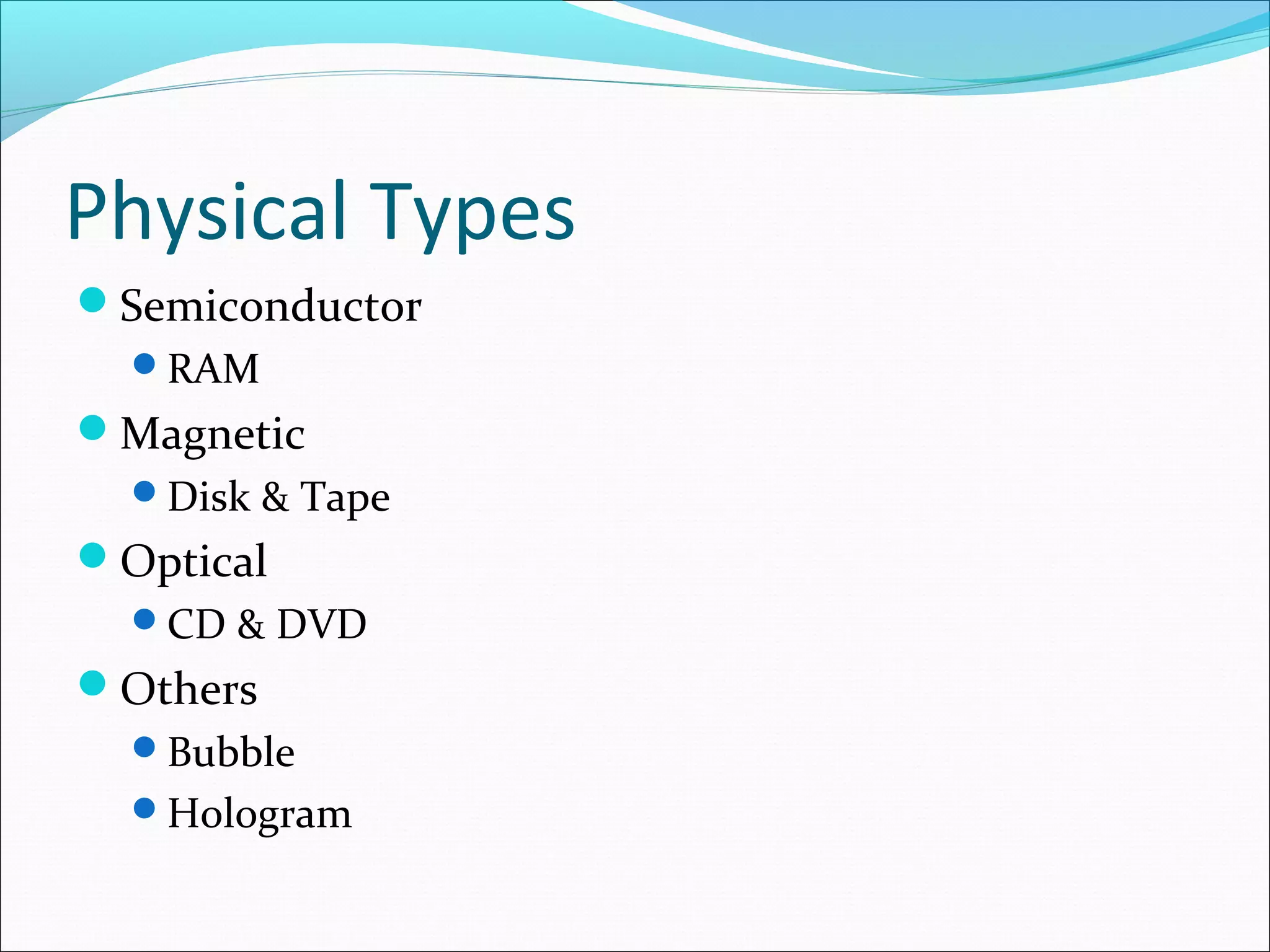 Physical Types

- Semiconductor
  - RAM
- Magnetic
  - Disk & Tape
- Optical
  - CD & DVD
- Others
  - Bubble
  - Hologram